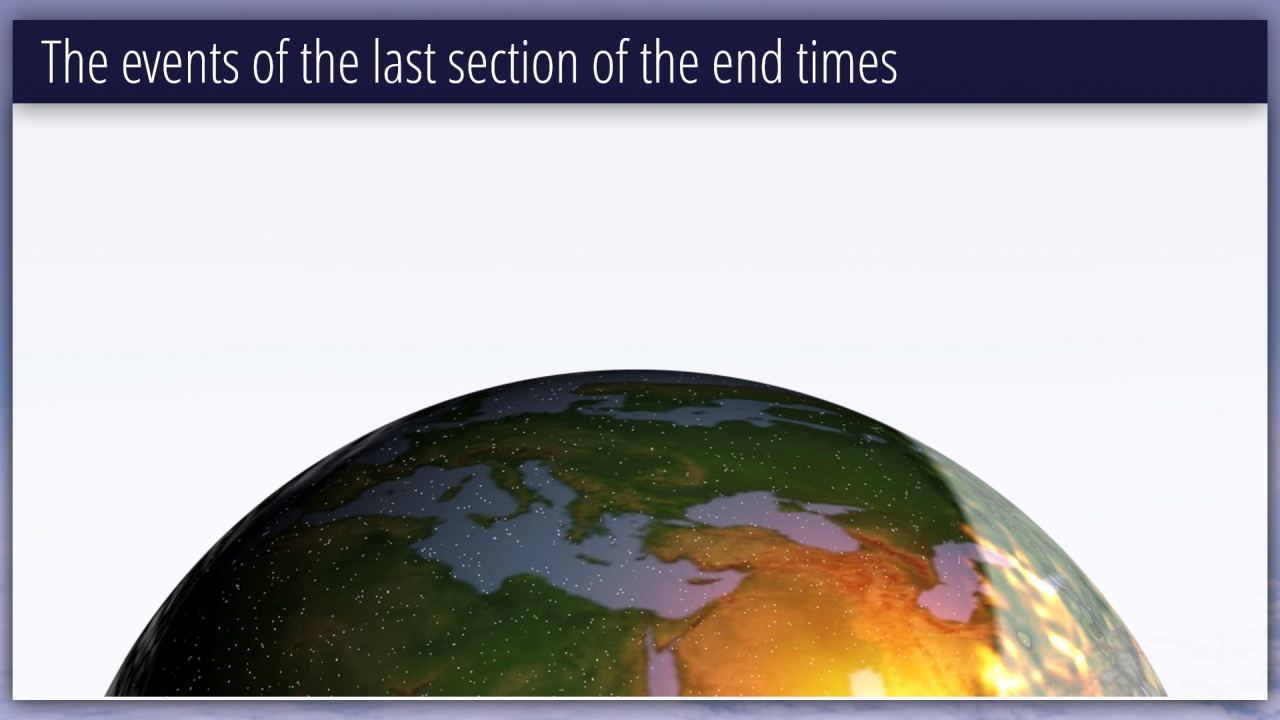 The events of the last section of the end times